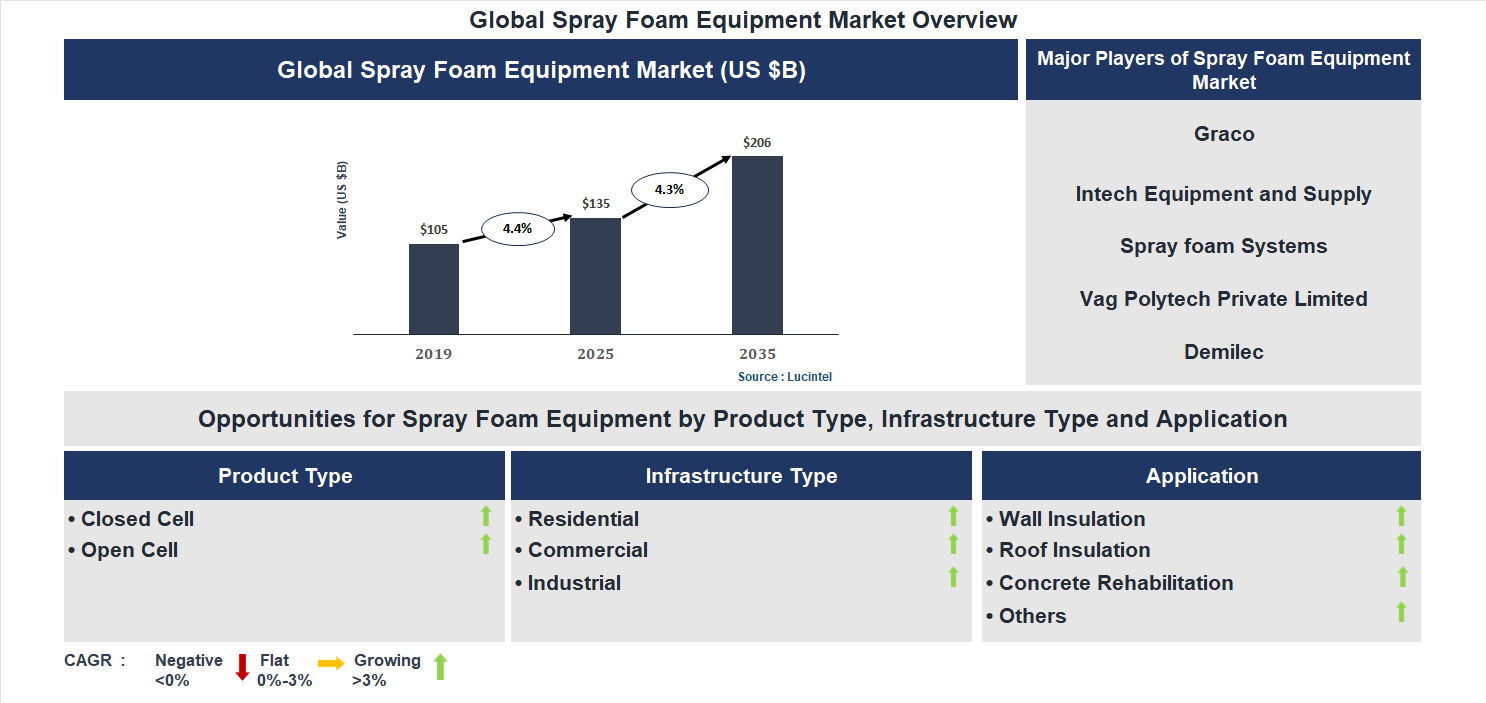 Global Spray Foam Equipment Market Overview

Global Spray Foam Equipment Market (US $B)

Value (US $B)

$105
4.4%
$135
4.3%
$206

2019
2025
2035

Source : Lucintel

Major Players of Spray Foam Equipment Market

Graco

Intech Equipment and Supply

Spray foam Systems

Vag Polytech Private Limited

Demilec

Opportunities for Spray Foam Equipment by Product Type, Infrastructure Type and Application

Product Type
• Closed Cell
• Open Cell

Infrastructure Type
• Residential
• Commercial
• Industrial

Application
• Wall Insulation
• Roof Insulation
• Concrete Rehabilitation
• Others

CAGR : Negative <0% Flat 0%-3% Growing >3%